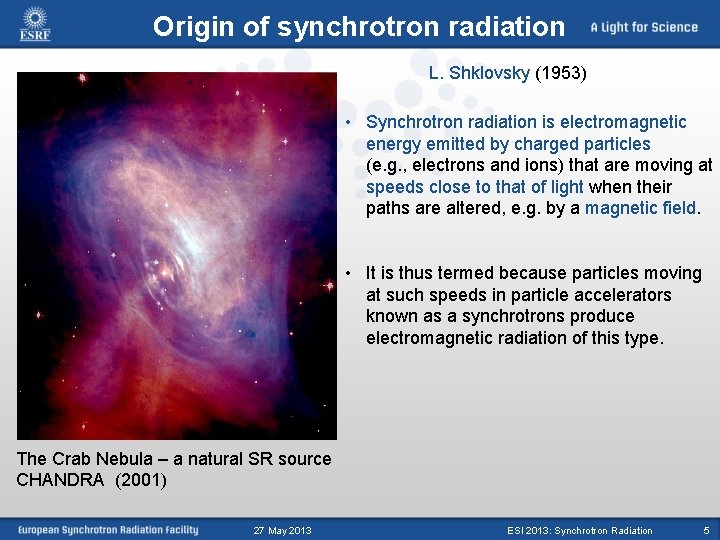 ESRF

Origin of synchrotron radiation

A Light for Science

L. Shklovsky (1953)

• Synchrotron radiation is electromagnetic energy emitted by charged particles (e.g., electrons and ions) that are moving at speeds close to that of light when their paths are altered, e.g. by a magnetic field.

• It is thus termed because particles moving at such speeds in particle accelerators known as a synchrotrons produce electromagnetic radiation of this type.

The Crab Nebula – a natural SR source
CHANDRA (2001)

European Synchrotron Radiation Facility

27 May 2013

ESI 2013: Synchrotron Radiation

5